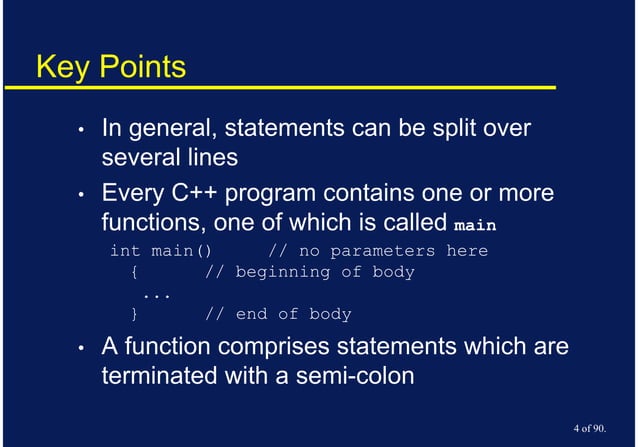 Key Points

• In general, statements can be split over several lines

• Every C++ program contains one or more functions, one of which is called main

int main()      // no parameters here
  {      // beginning of body
   ...
  }      // end of body

• A function comprises statements which are terminated with a semi-colon

4 of 90.